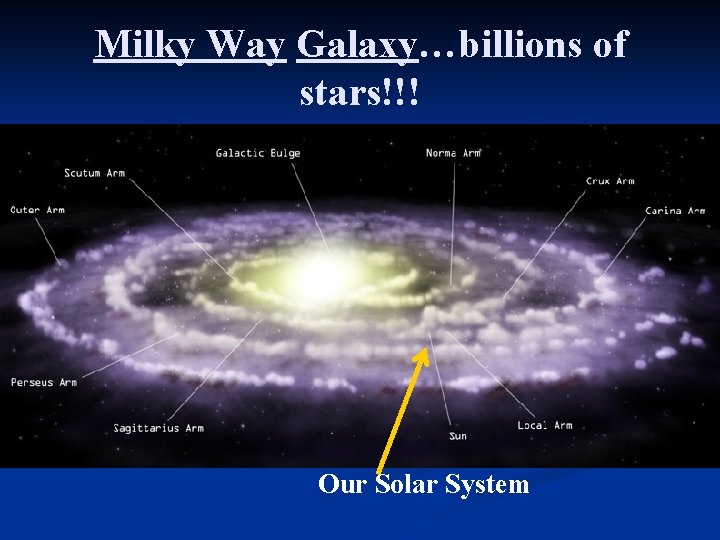 Milky Way Galaxy…billions of stars!!!

Galactic Bulge

Norma Arm

Scutum Arm

Crux Arm

Outer Arm

Carina Arm

Perseus Arm

Sagittarius Arm

Sun

Local Arm

Our Solar System